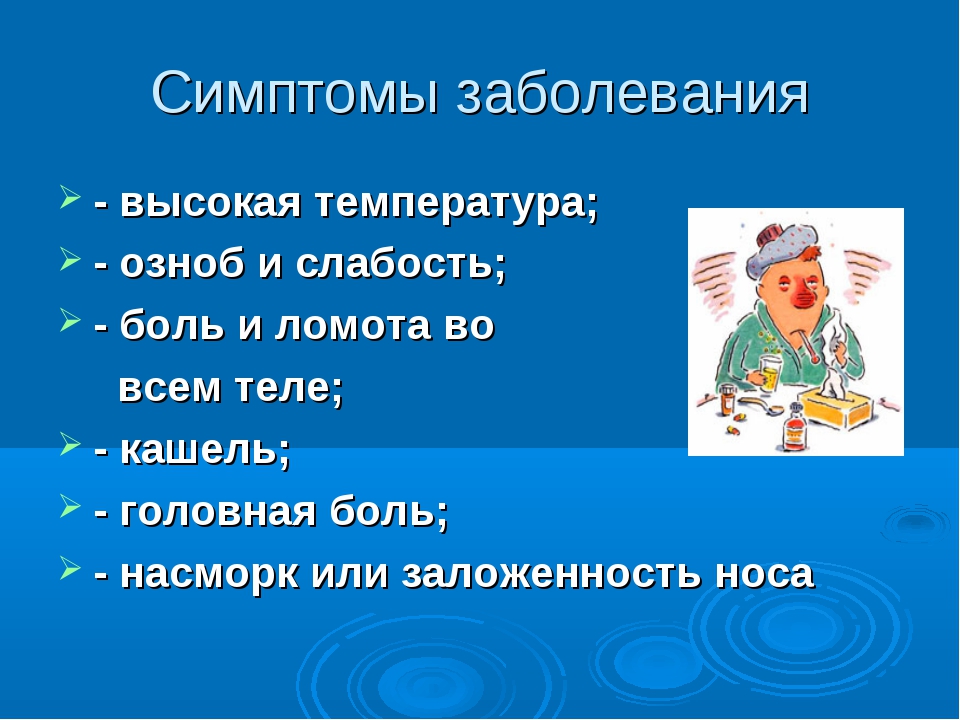 Симптомы заболевания

- высокая температура;
- озноб и слабость;
- боль и ломота во всем теле;
- кашель;
- головная боль;
- насморк или заложенность носа